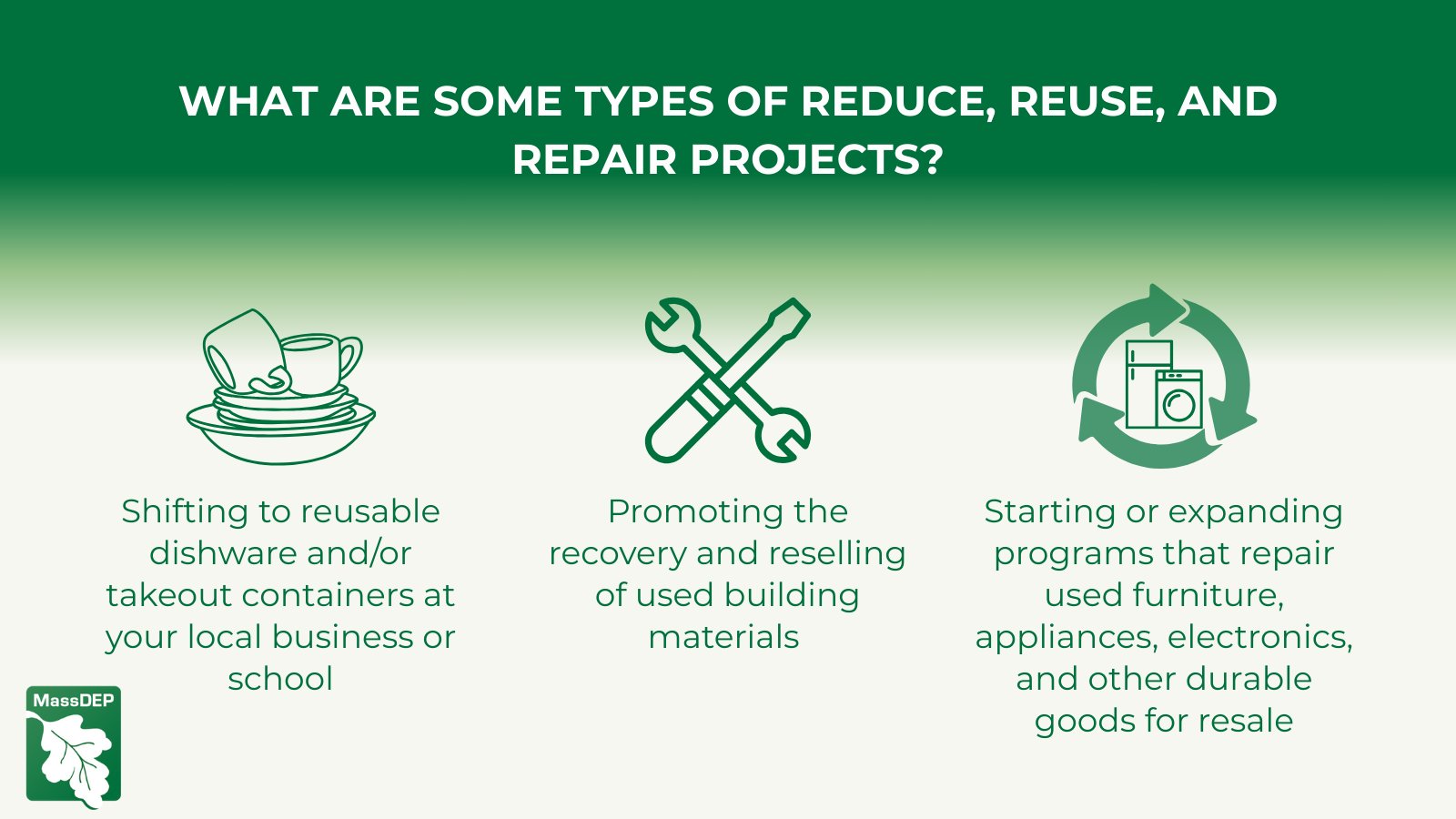 WHAT ARE SOME TYPES OF REDUCE, REUSE, AND REPAIR PROJECTS?

Shifting to reusable dishware and/or takeout containers at your local business or school

Promoting the recovery and reselling of used building materials

Starting or expanding programs that repair used furniture, appliances, electronics, and other durable goods for resale

MassDEP